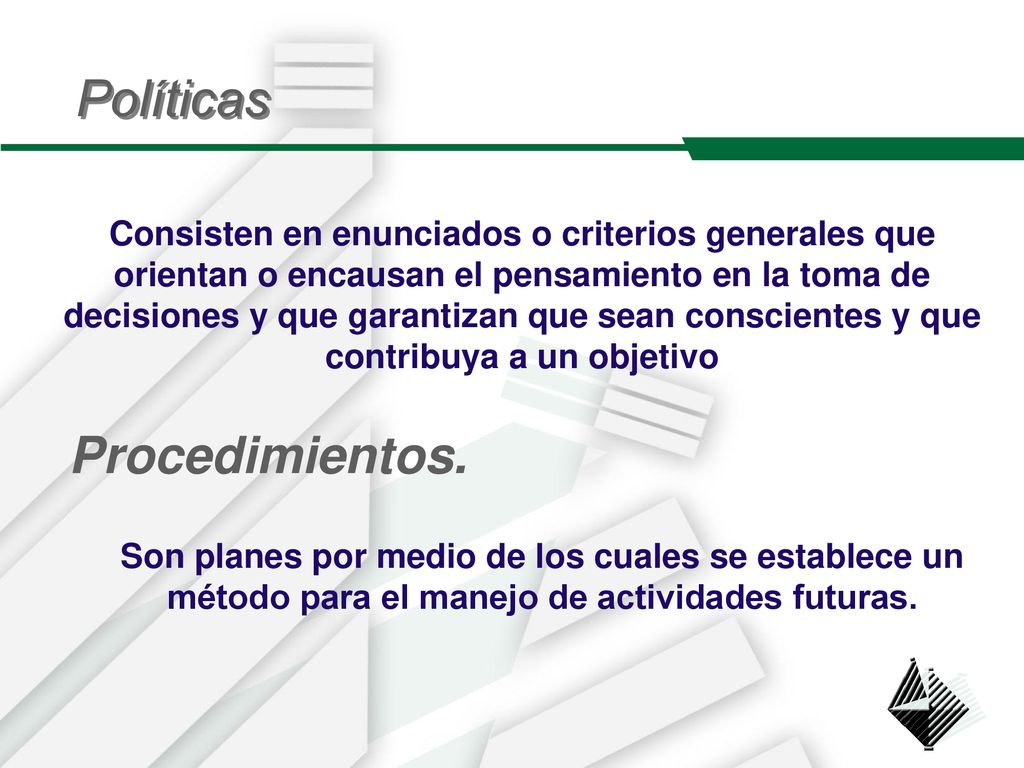 Políticas

Consisten en enunciados o criterios generales que orientan o encausan el pensamiento en la toma de decisiones y que garantizan que sean conscientes y que contribuya a un objetivo

Procedimientos.

Son planes por medio de los cuales se establece un método para el manejo de actividades futuras.